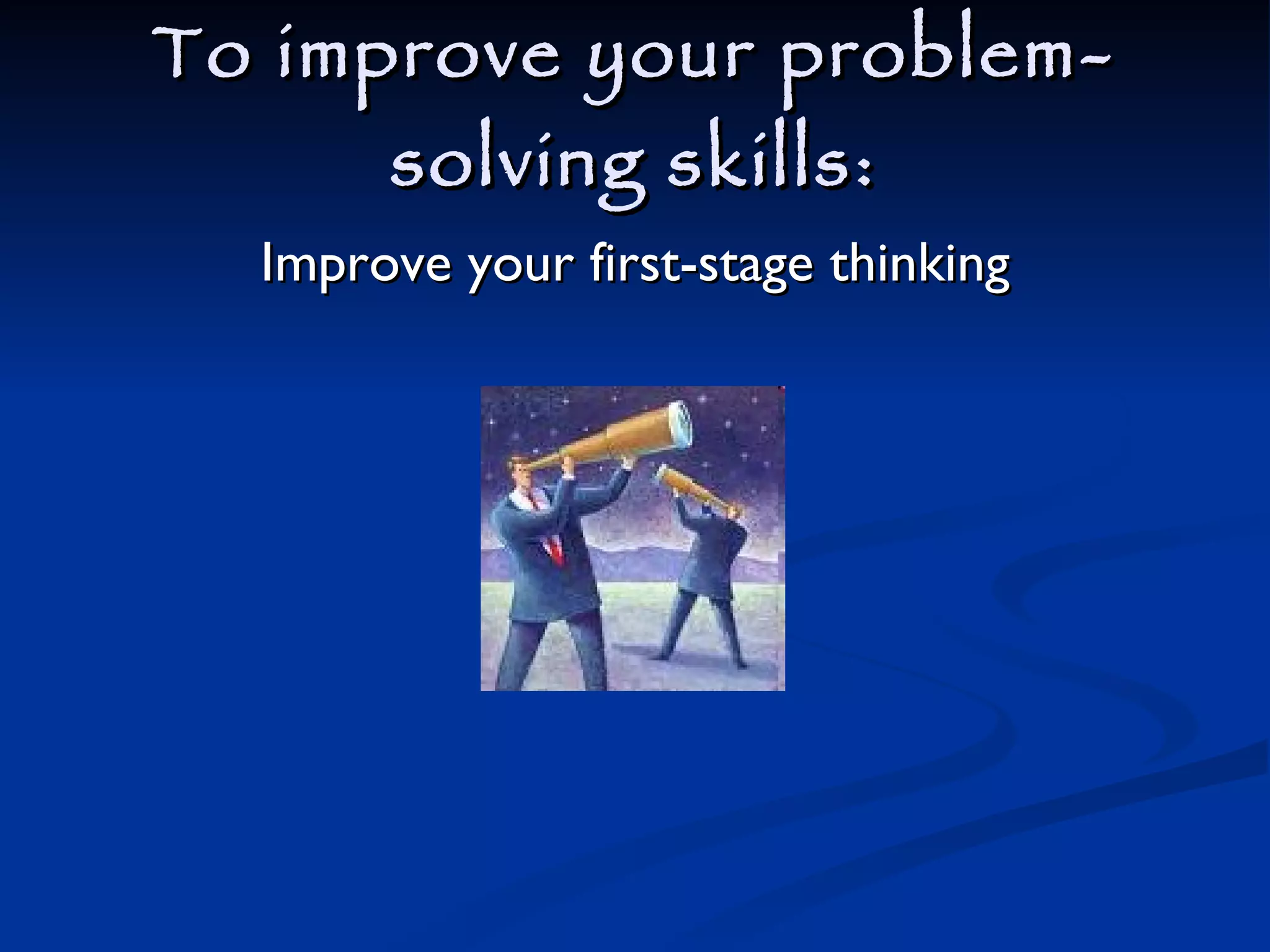 To improve your problem-solving skills:

Improve your first-stage thinking